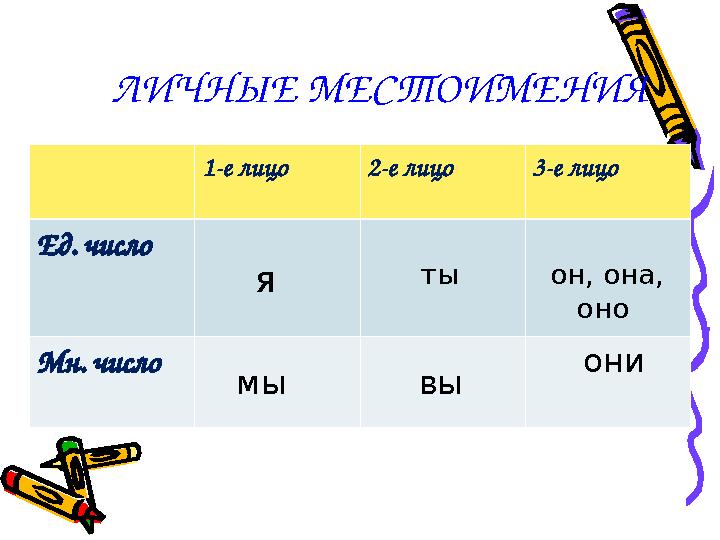 ЛИЧНЫЕ МЕСТОИМЕНИЯ

|  | 1-е лицо | 2-е лицо | 3-е лицо |
|---|---|---|---|
| Ед. число | я | ты | он, она, оно |
| Мн. число | мы | вы | они |